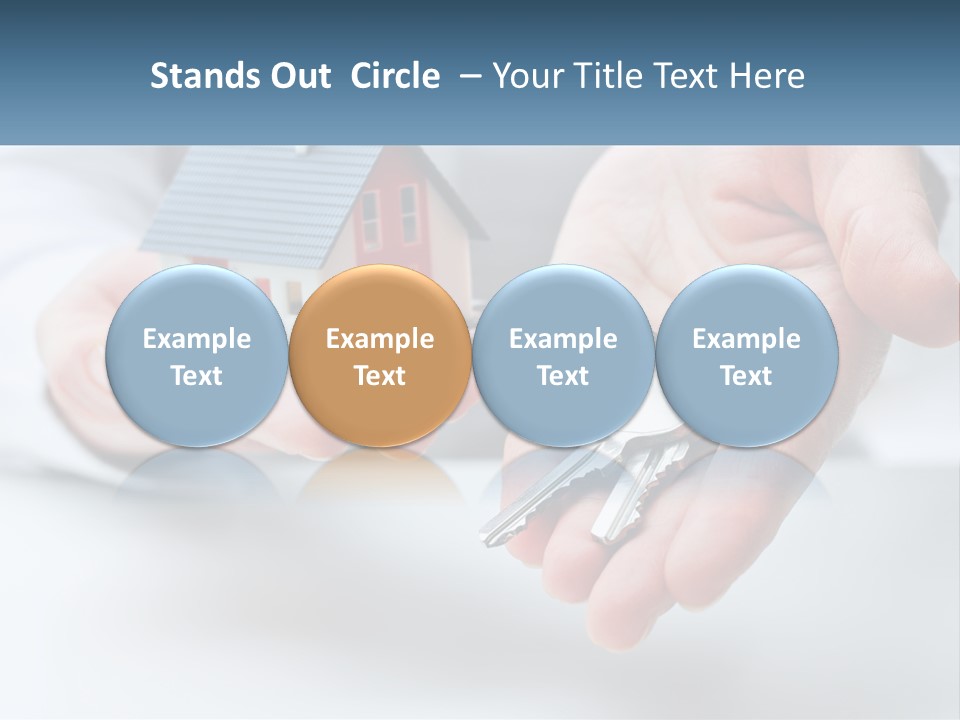 Stands Out Circle – Your Title Text Here

Example Text

Example Text

Example Text

Example Text